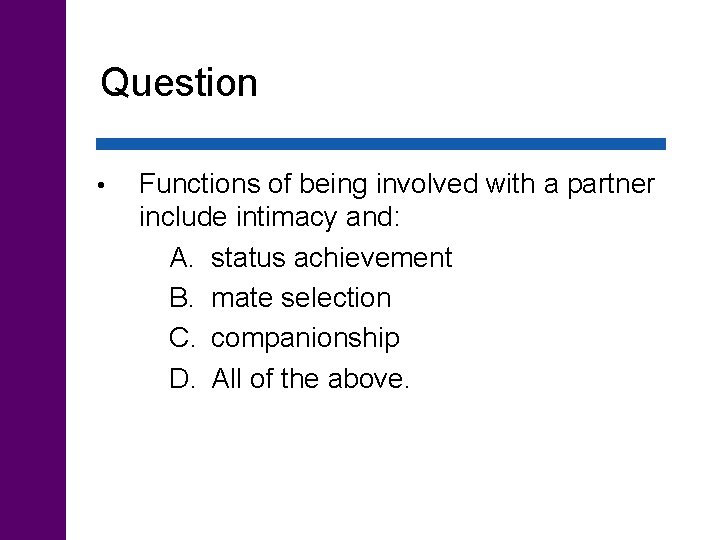 Question

• Functions of being involved with a partner include intimacy and:

A. status achievement
B. mate selection
C. companionship
D. All of the above.